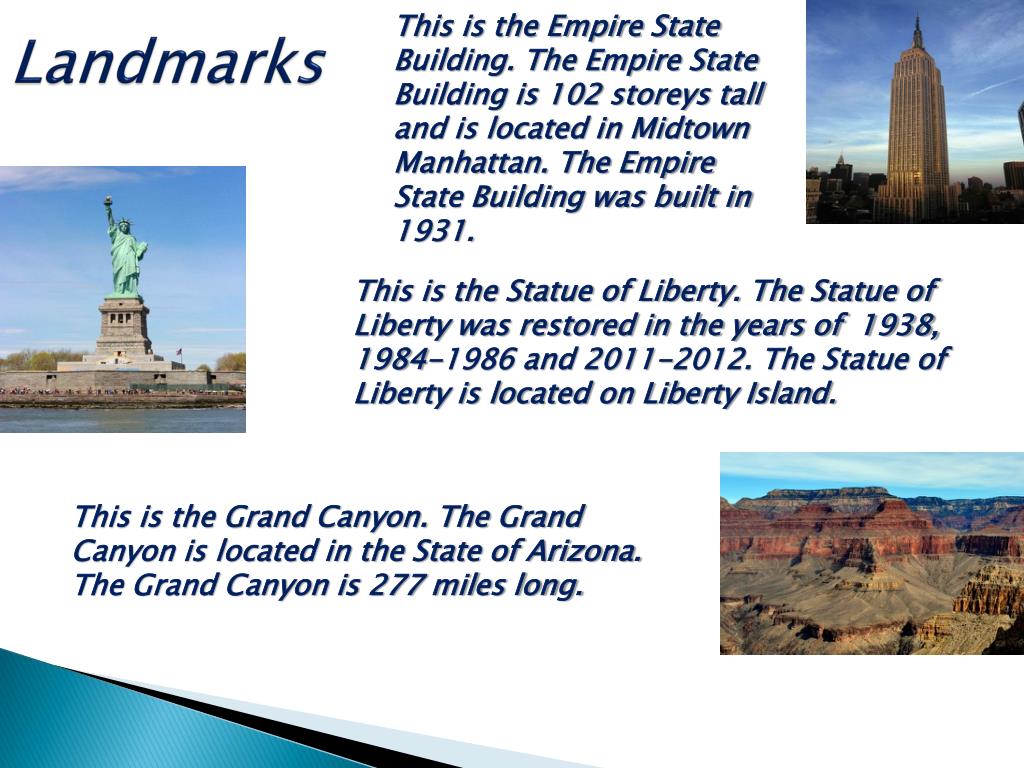 Landmarks

This is the Empire State Building. The Empire State Building is 102 storeys tall and is located in Midtown Manhattan. The Empire State Building was built in 1931.

This is the Statue of Liberty. The Statue of Liberty was restored in the years of 1938, 1984-1986 and 2011-2012. The Statue of Liberty is located on Liberty Island.

This is the Grand Canyon. The Grand Canyon is located in the State of Arizona. The Grand Canyon is 277 miles long.